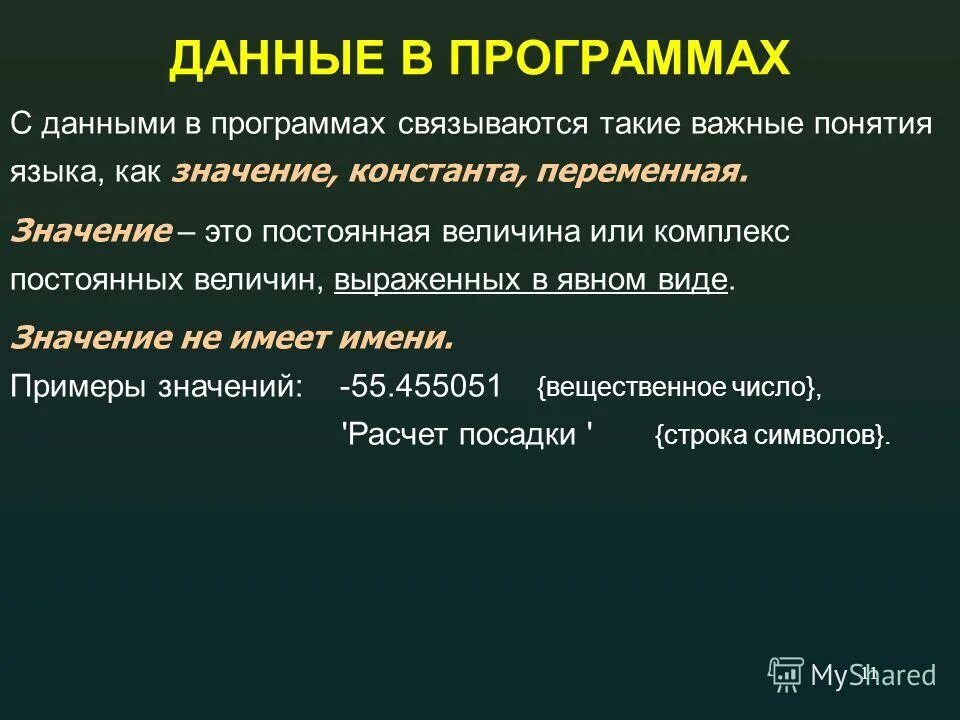 ДАННЫЕ В ПРОГРАММАХ

С данными в программах связываются такие важные понятия языка, как значение, константа, переменная.

Значение – это постоянная величина или комплекс постоянных величин, выраженных в явном виде.

Значение не имеет имени.

Примеры значений: -55.455051 {вещественное число},

'Расчет посадки ' {строка символов}.

11

MyShared